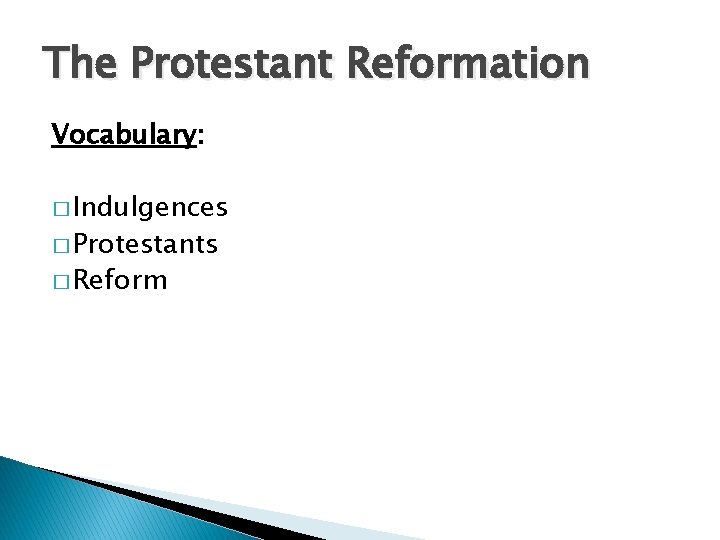 The Protestant Reformation

Vocabulary:

□ Indulgences
□ Protestants
□ Reform